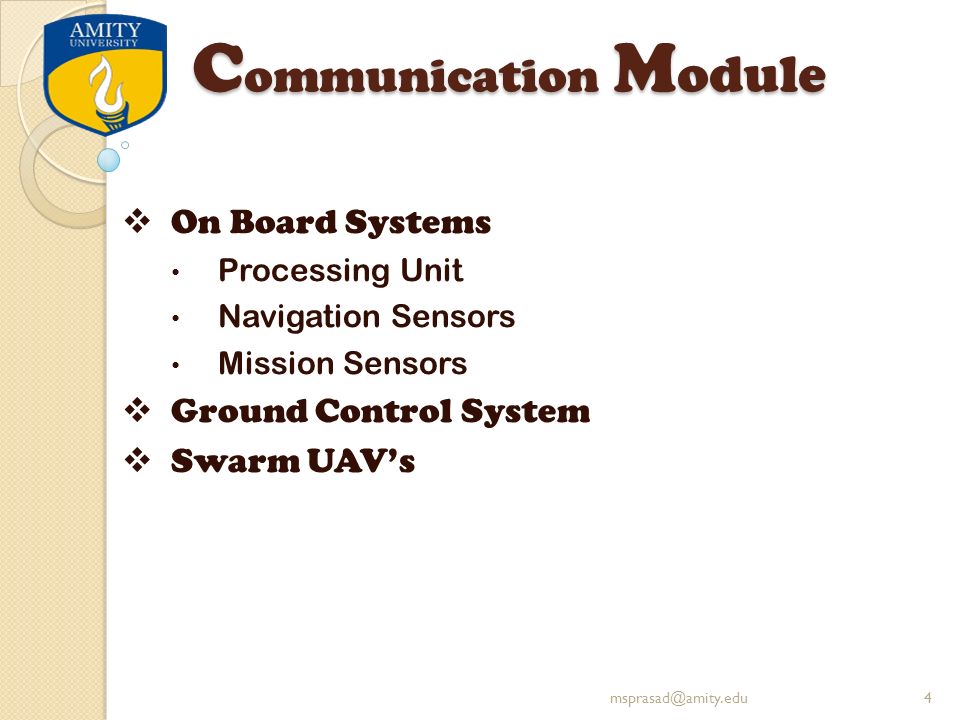 AMITY
UNIVERSITY

Communication Module

❖ On Board Systems
• Processing Unit
• Navigation Sensors
• Mission Sensors
❖ Ground Control System
❖ Swarm UAV's

msprasad@amity.edu

4